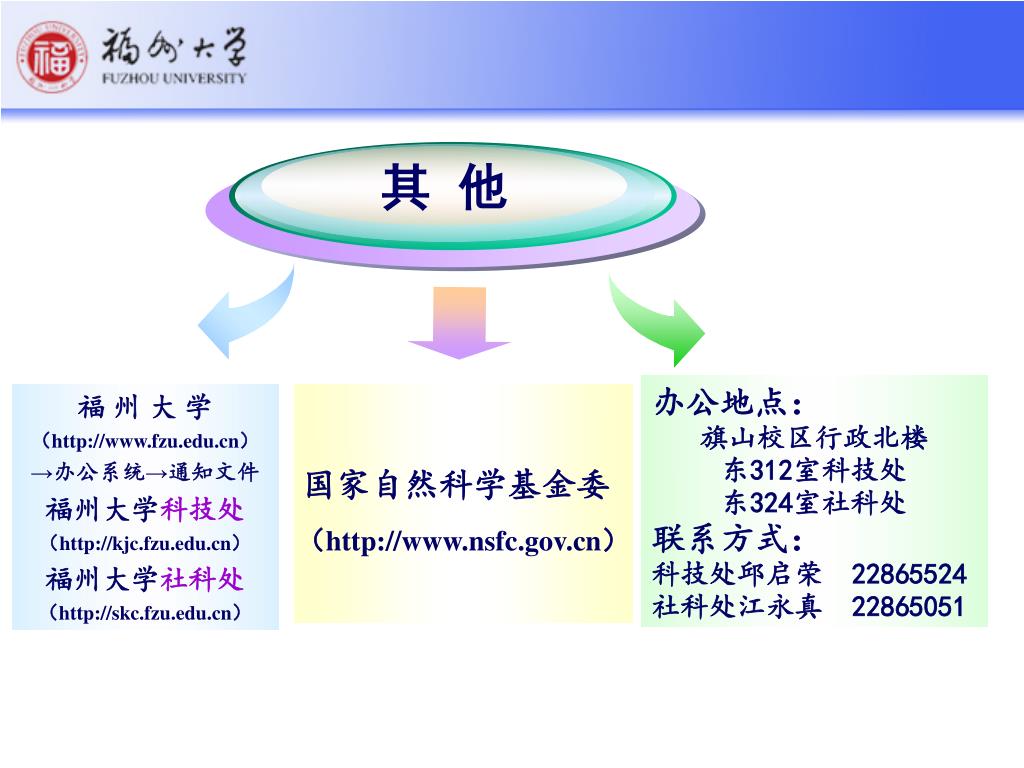 福州大学
FUZHOU UNIVERSITY

其 他

福 州 大 学
（http://www.fzu.edu.cn）
→办公系统→通知文件
福州大学科技处
（http://kjc.fzu.edu.cn）
福州大学社科处
（http://skc.fzu.edu.cn）

国家自然科学基金委
（http://www.nsfc.gov.cn）

办公地点：
旗山校区行政北楼
东312室科技处
东324室社科处
联系方式：
科技处邱启荣 22865524
社科处江永真 22865051